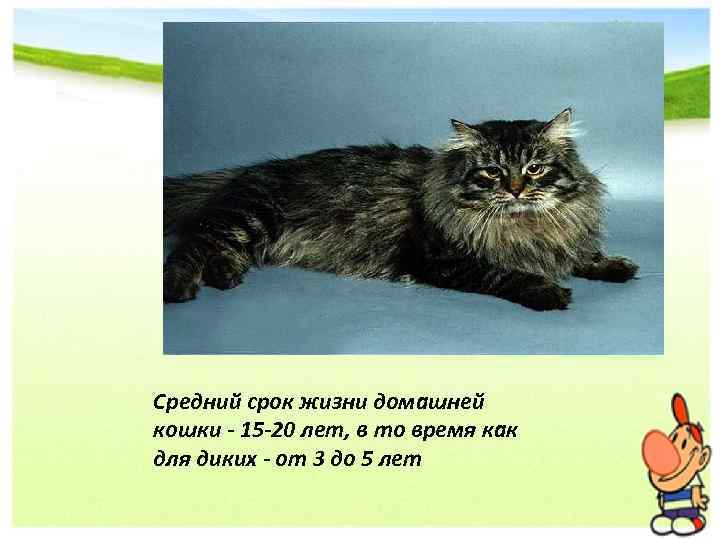 Средний срок жизни домашней кошки - 15-20 лет, в то время как для диких - от 3 до 5 лет